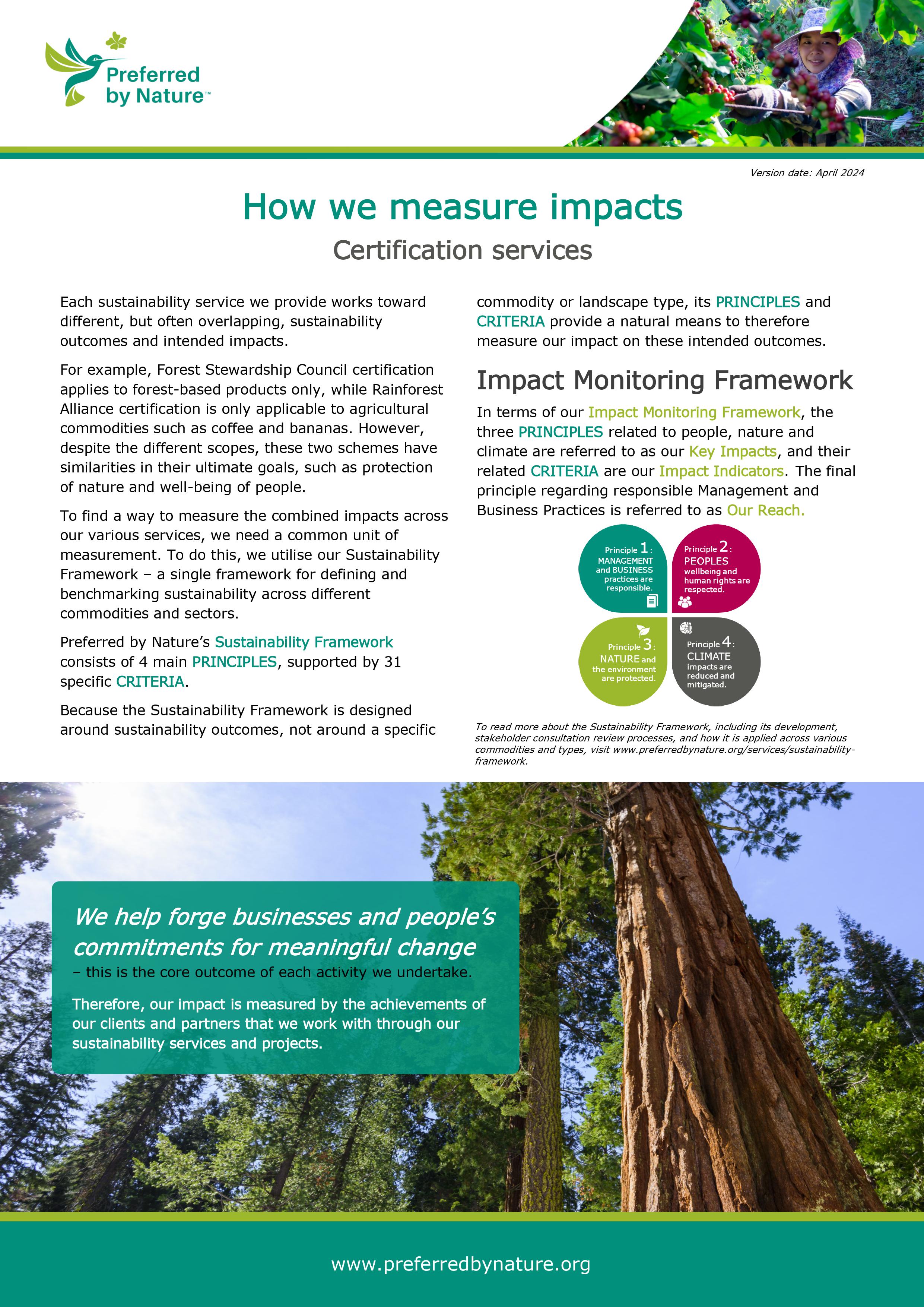 Preferred by Nature™

Version date: April 2024

How we measure impacts

Certification services

Each sustainability service we provide works toward different, but often overlapping, sustainability outcomes and intended impacts.

For example, Forest Stewardship Council certification applies to forest-based products only, while Rainforest Alliance certification is only applicable to agricultural commodities such as coffee and bananas. However, despite the different scopes, these two schemes have similarities in their ultimate goals, such as protection of nature and well-being of people.

To find a way to measure the combined impacts across our various services, we need a common unit of measurement. To do this, we utilise our Sustainability Framework – a single framework for defining and benchmarking sustainability across different commodities and sectors.

Preferred by Nature's Sustainability Framework consists of 4 main PRINCIPLES, supported by 31 specific CRITERIA.

Because the Sustainability Framework is designed around sustainability outcomes, not around a specific commodity or landscape type, its PRINCIPLES and CRITERIA provide a natural means to therefore measure our impact on these intended outcomes.

Impact Monitoring Framework

In terms of our Impact Monitoring Framework, the three PRINCIPLES related to people, nature and climate are referred to as our Key Impacts, and their related CRITERIA are our Impact Indicators. The final principle regarding responsible Management and Business Practices is referred to as Our Reach.

Principle 1: MANAGEMENT and BUSINESS practices are responsible.

Principle 2: PEOPLES wellbeing and human rights are respected.

Principle 3: NATURE and the environment are protected.

Principle 4: CLIMATE impacts are reduced and mitigated.

To read more about the Sustainability Framework, including its development, stakeholder consultation review processes, and how it is applied across various commodities and types, visit www.preferredbynature.org/services/sustainability-framework.

We help forge businesses and people's commitments for meaningful change
– this is the core outcome of each activity we undertake.

Therefore, our impact is measured by the achievements of our clients and partners that we work with through our sustainability services and projects.

www.preferredbynature.org